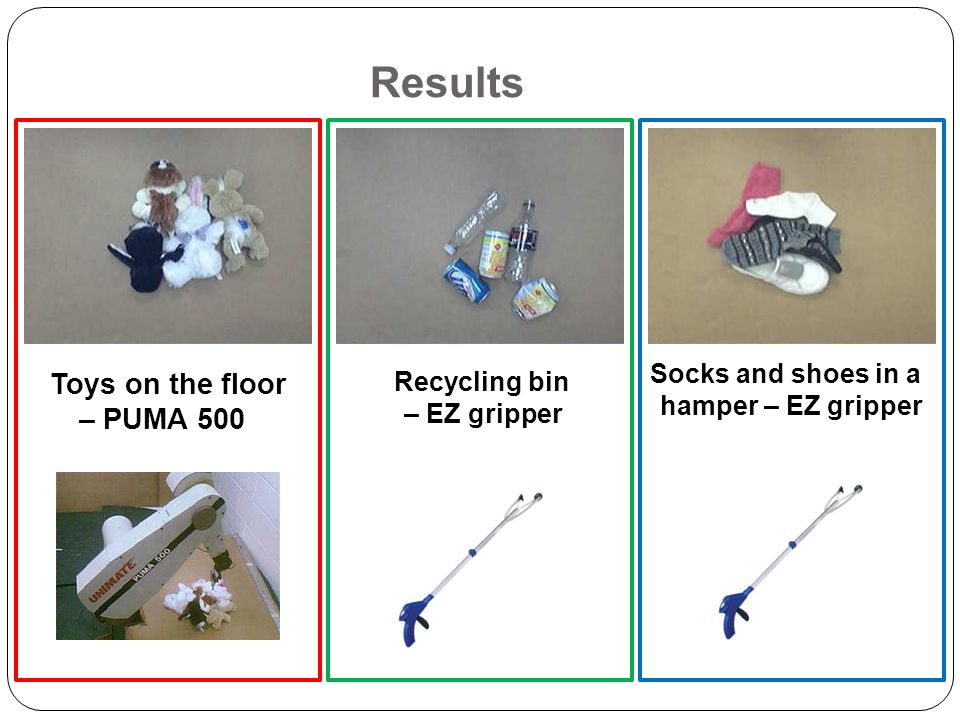 Results

Toys on the floor – PUMA 500

UNIMATE PUMA 500

Recycling bin – EZ gripper

Socks and shoes in a hamper – EZ gripper